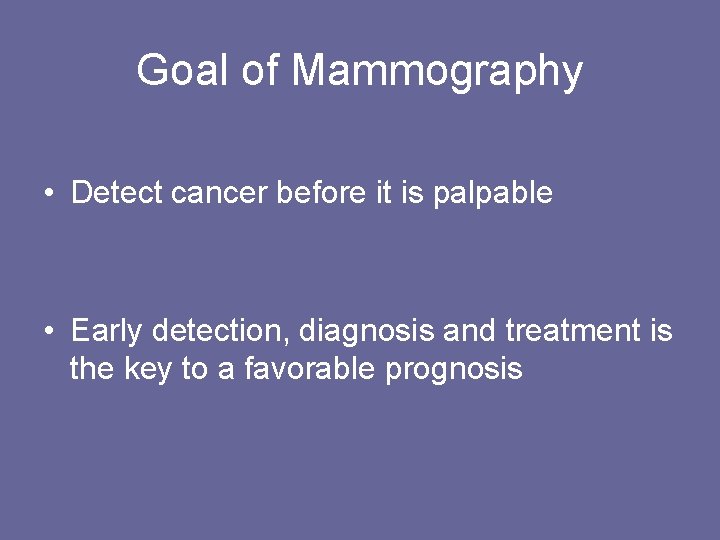 Goal of Mammography

• Detect cancer before it is palpable

• Early detection, diagnosis and treatment is the key to a favorable prognosis